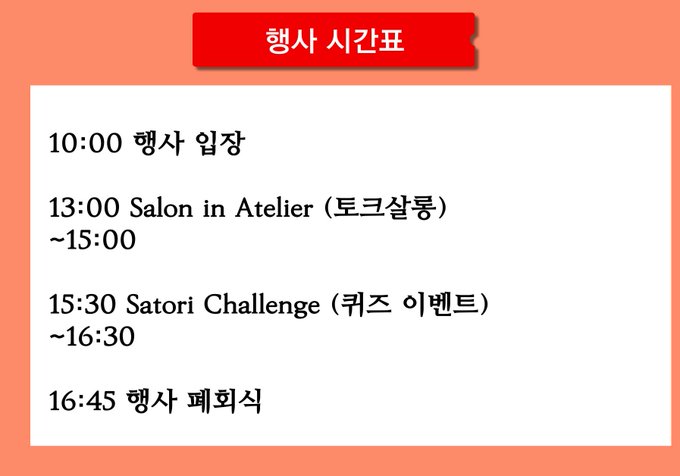 행사 시간표

10:00 행사 입장

13:00 Salon in Atelier (토크살롱)
~15:00

15:30 Satori Challenge (퀴즈 이벤트)
~16:30

16:45 행사 폐회식